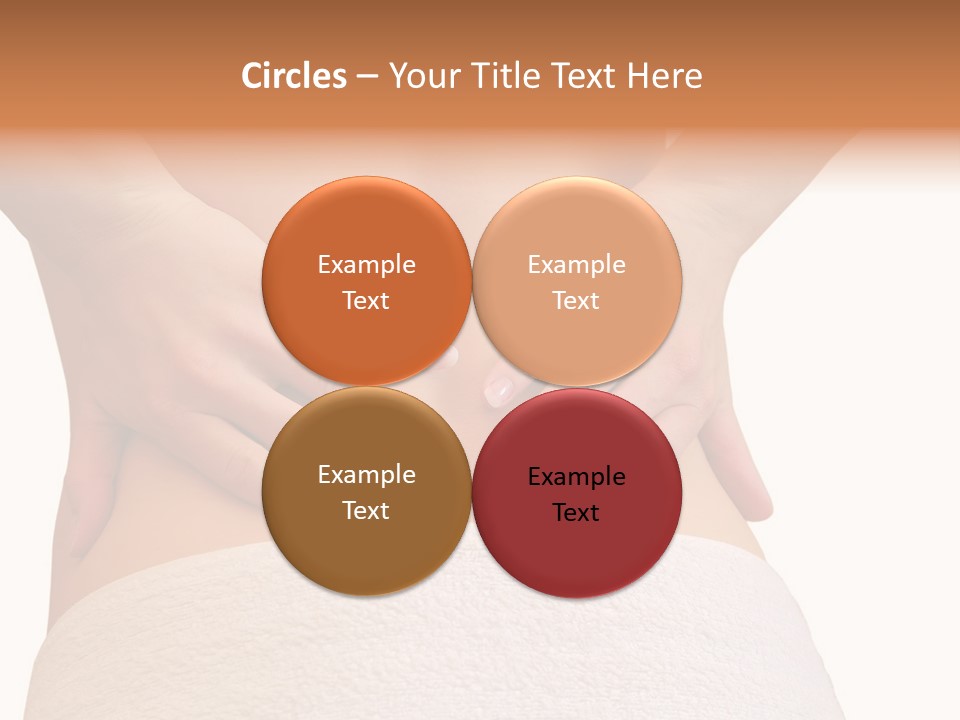 Circles – Your Title Text Here

Example Text

Example Text

Example Text

Example Text